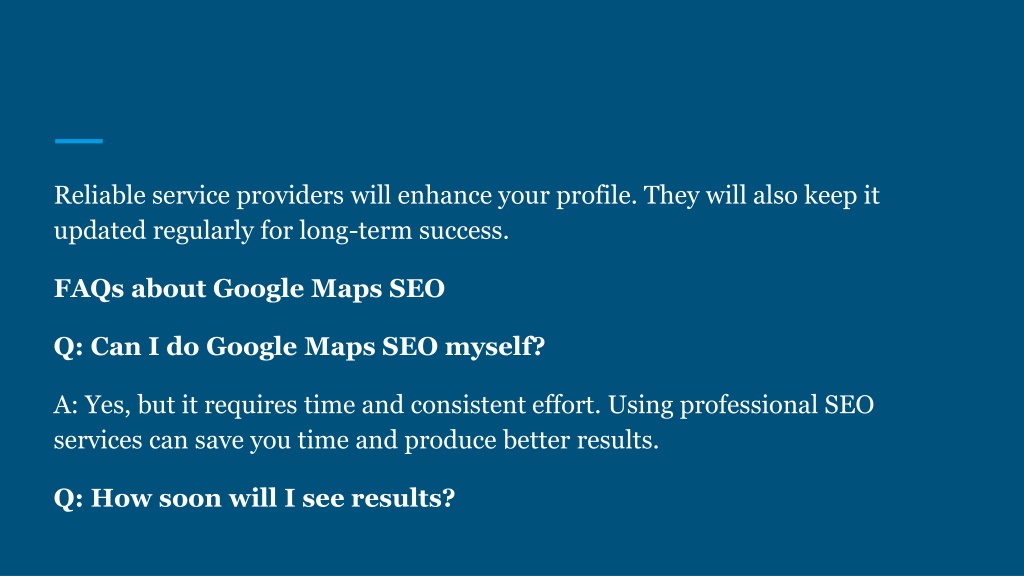 Reliable service providers will enhance your profile. They will also keep it updated regularly for long-term success.

FAQs about Google Maps SEO

Q: Can I do Google Maps SEO myself?

A: Yes, but it requires time and consistent effort. Using professional SEO services can save you time and produce better results.

Q: How soon will I see results?